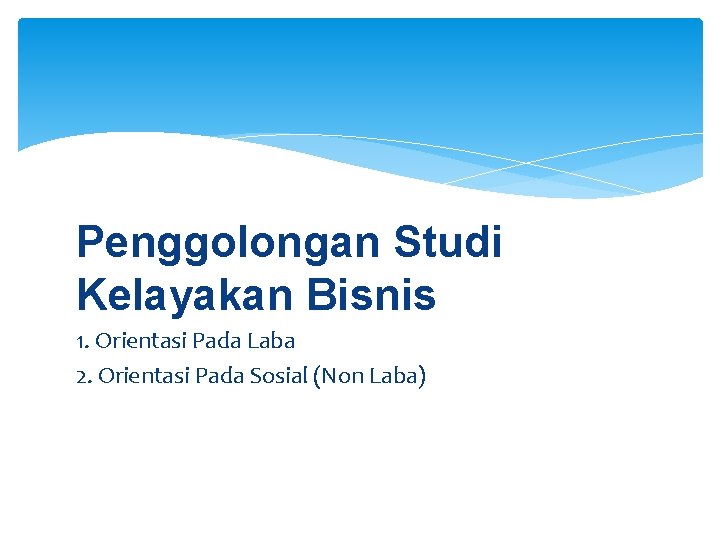 Penggolongan Studi Kelayakan Bisnis

1. Orientasi Pada Laba

2. Orientasi Pada Sosial (Non Laba)